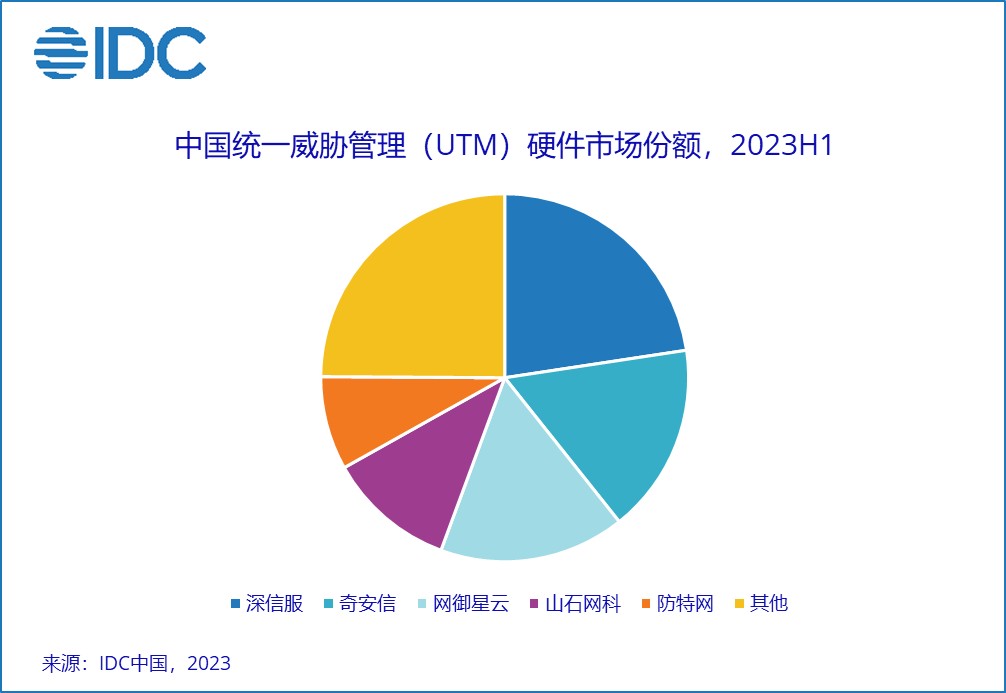 IDC

中国统一威胁管理（UTM）硬件市场份额，2023H1

深信服 奇安信 网御星云 山石网科 防特网 其他

来源：IDC中国，2023